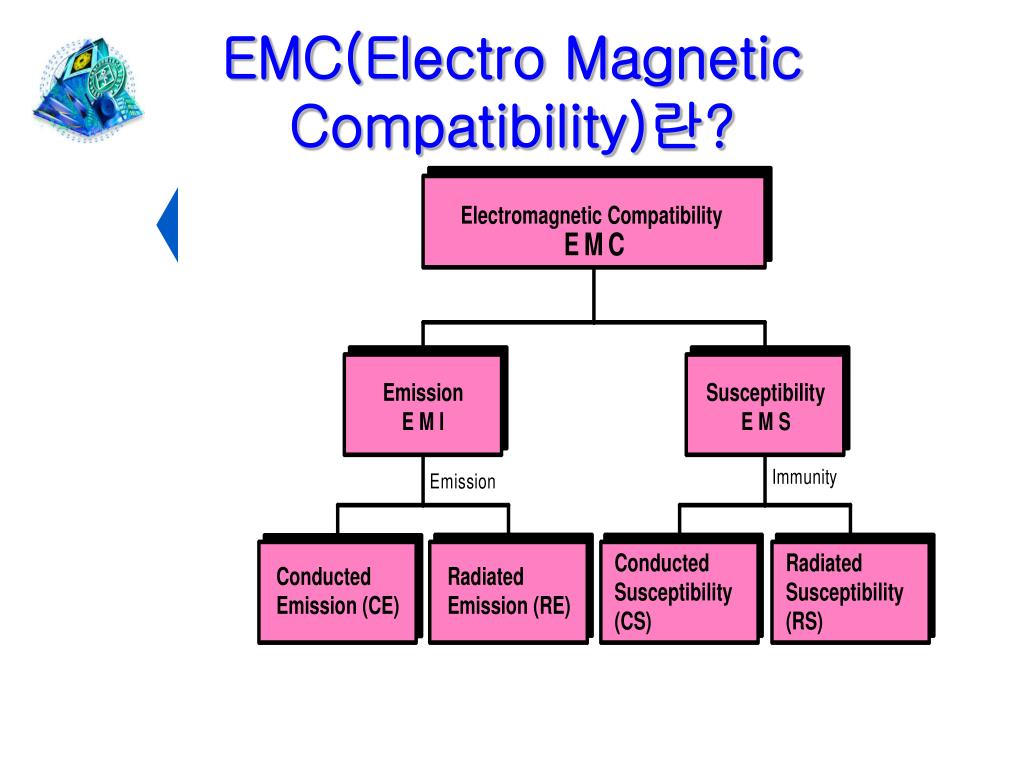 EMC(Electro Magnetic Compatibility)란?

Electromagnetic Compatibility
E M C

Emission
E M I

Susceptibility
E M S

Emission

Immunity

Conducted Emission (CE)

Radiated Emission (RE)

Conducted Susceptibility (CS)

Radiated Susceptibility (RS)